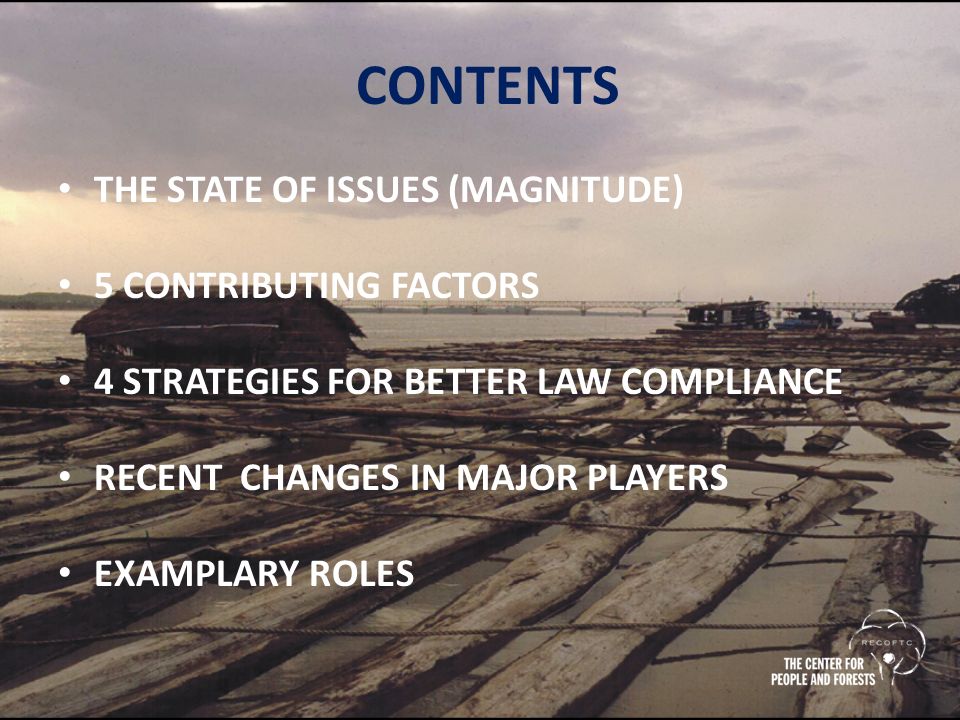 CONTENTS

• THE STATE OF ISSUES (MAGNITUDE)

• 5 CONTRIBUTING FACTORS

• 4 STRATEGIES FOR BETTER LAW COMPLIANCE

• RECENT CHANGES IN MAJOR PLAYERS

• EXAMPLARY ROLES

RECOFTC
THE CENTER FOR PEOPLE AND FORESTS